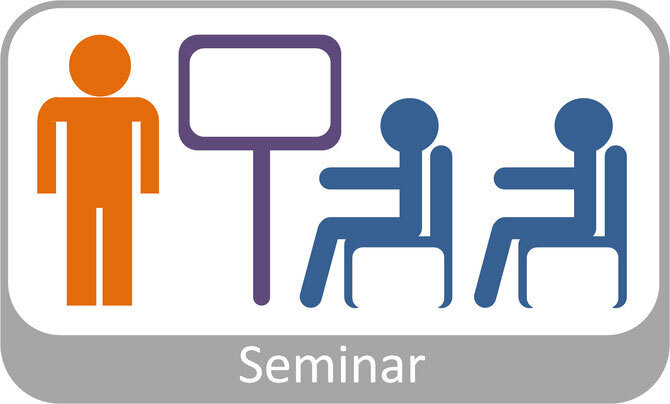 Seminar